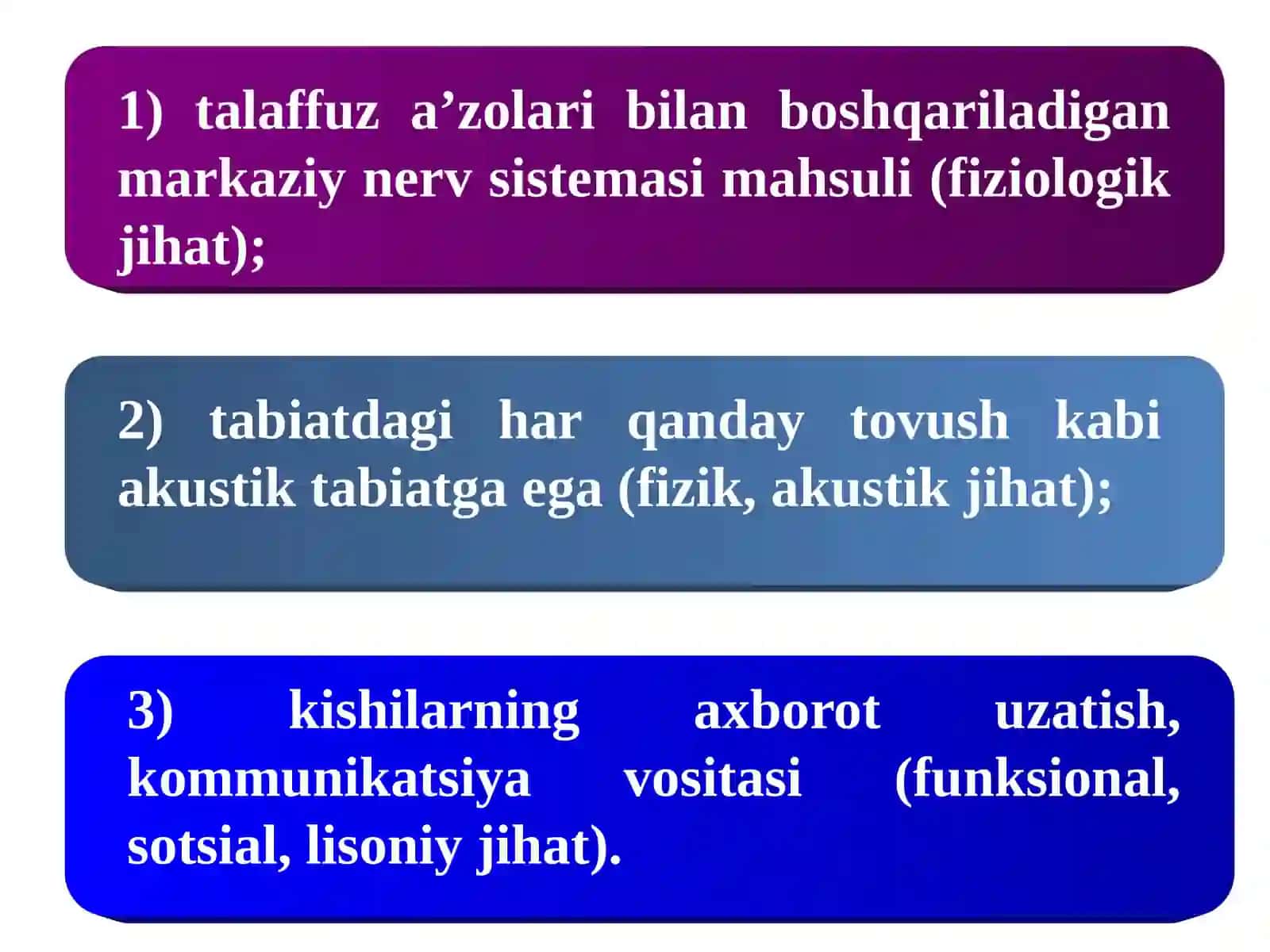 1) talaffuz a’zolari bilan boshqariladigan markaziy nerv sistemasi mahsuli (fiziologik jihat);

2) tabiatdagi har qanday tovush kabi akustik tabiatga ega (fizik, akustik jihat);

3) kishilarning axborot uzatish, kommunikatsiya vositasi (funksional, sotsial, lisoniy jihat).